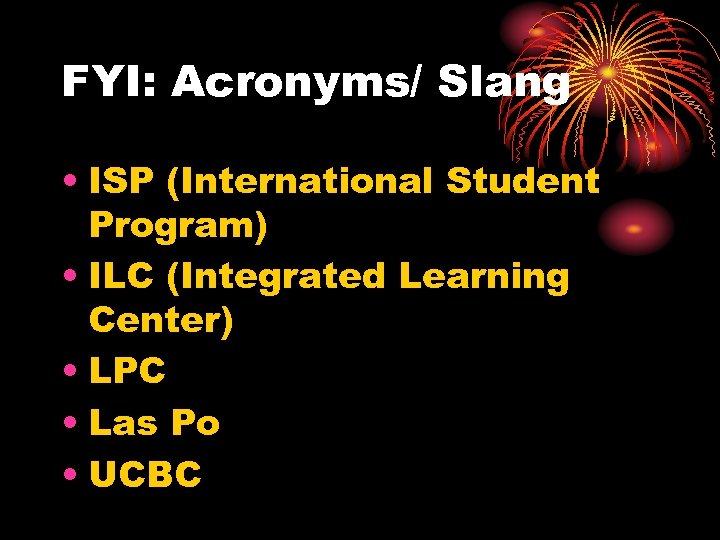 FYI: Acronyms/ Slang

• ISP (International Student Program)
• ILC (Integrated Learning Center)
• LPC
• Las Po
• UCBC